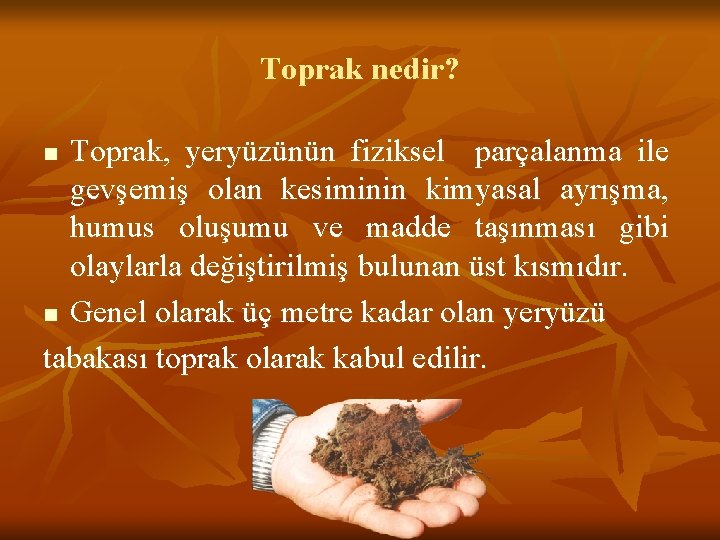 Toprak nedir?

■ Toprak, yeryüzünün fiziksel parçalanma ile gevşemiş olan kesiminin kimyasal ayrışma, humus oluşumu ve madde taşınması gibi olaylarla değiştirilmiş bulunan üst kısmıdır.

■ Genel olarak üç metre kadar olan yeryüzü tabakası toprak olarak kabul edilir.